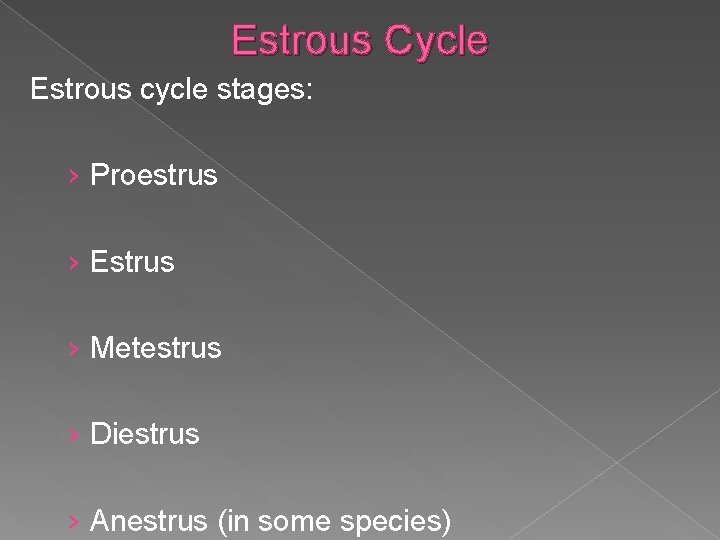 Estrous Cycle

Estrous cycle stages:

› Proestrus

› Estrus

› Metestrus

› Diestrus

› Anestrus (in some species)